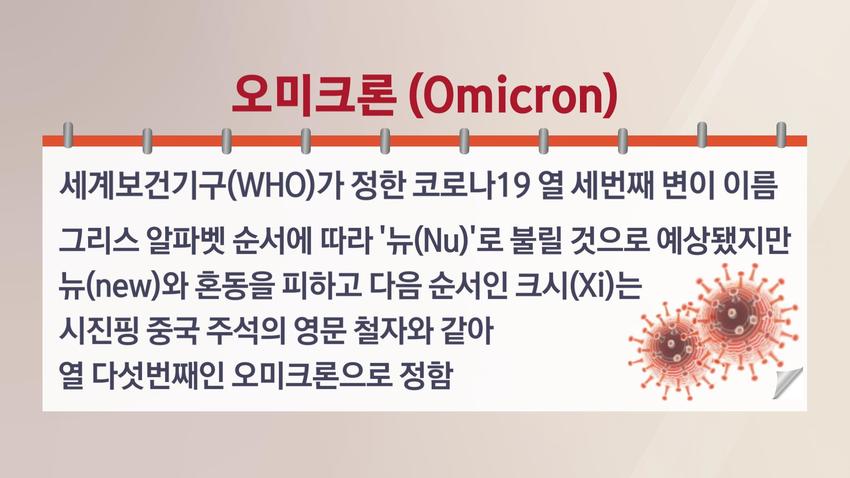 오미크론 (Omicron)

세계보건기구(WHO)가 정한 코로나19 열 세번째 변이 이름

그리스 알파벳 순서에 따라 '뉴(Nu)'로 불릴 것으로 예상됐지만 뉴(new)와 혼동을 피하고 다음 순서인 크시(Xi)는 시진핑 중국 주석의 영문 철자와 같아 열 다섯번째인 오미크론으로 정함